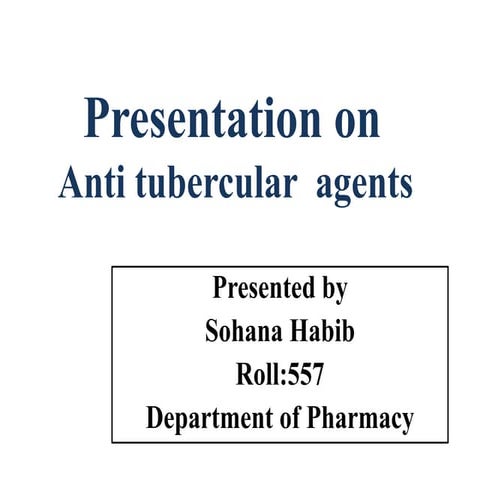 Presentation on
Anti tubercular agents

Presented by
Sohana Habib
Roll:557
Department of Pharmacy